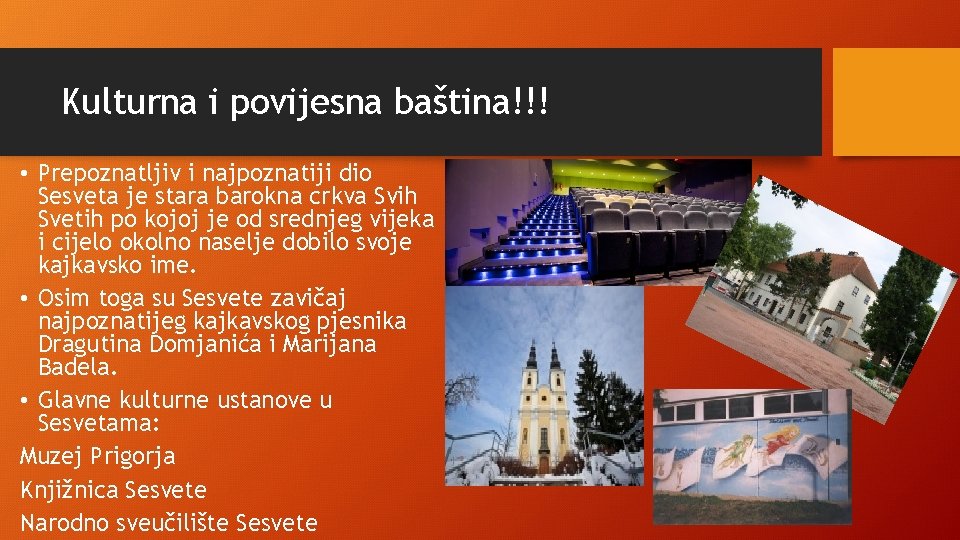 Kulturna i povijesna baština!!!

• Prepoznatljiv i najpoznatiji dio Sesveta je stara barokna crkva Svih Svetih po kojoj je od srednjeg vijeka i cijelo okolno naselje dobilo svoje kajkavsko ime.

• Osim toga su Sesvete zavičaj najpoznatijeg kajkavskog pjesnika Dragutina Domjanića i Marijana Badela.

• Glavne kulturne ustanove u Sesvetama:

Muzej Prigorja

Knjižnica Sesvete

Narodno sveučilište Sesvete